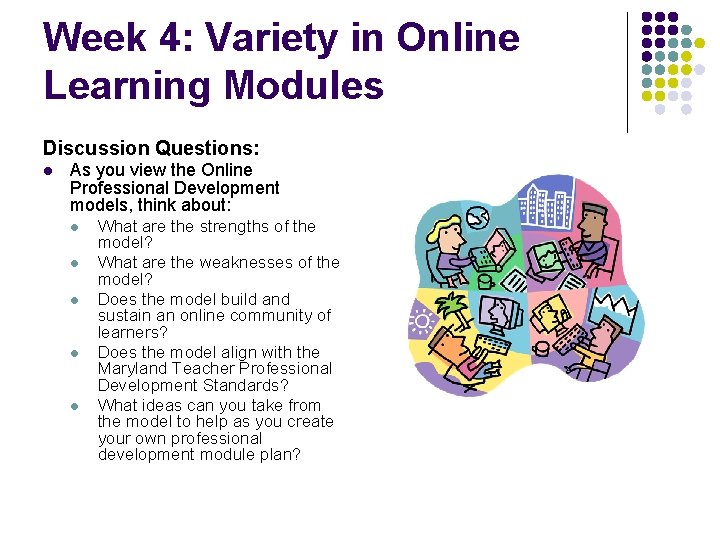 Week 4: Variety in Online Learning Modules

Discussion Questions:

- As you view the Online Professional Development models, think about:
  - What are the strengths of the model?
  - What are the weaknesses of the model?
  - Does the model build and sustain an online community of learners?
  - Does the model align with the Maryland Teacher Professional Development Standards?
  - What ideas can you take from the model to help as you create your own professional development module plan?